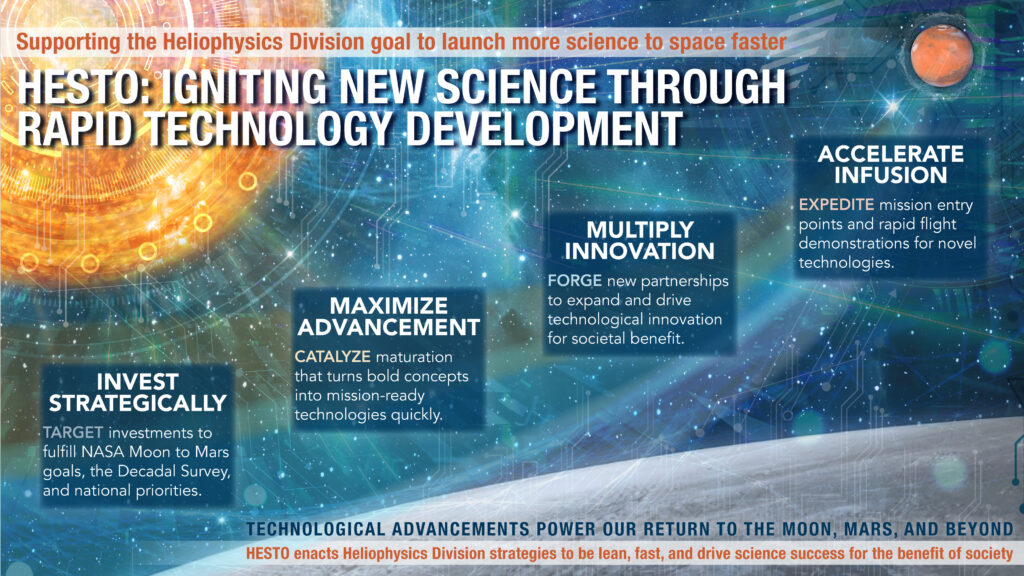 Supporting the Heliophysics Division goal to launch more science to space faster

HESTO: IGNITING NEW SCIENCE THROUGH RAPID TECHNOLOGY DEVELOPMENT

INVEST STRATEGICALLY

TARGET investments to fulfill NASA Moon to Mars goals, the Decadal Survey, and national priorities.

MAXIMIZE ADVANCEMENT

CATALYZE maturation that turns bold concepts into mission-ready technologies quickly.

MULTIPLY INNOVATION

FORGE new partnerships to expand and drive technological innovation for societal benefit.

ACCELERATE INFUSION

EXPEDITE mission entry points and rapid flight demonstrations for novel technologies.

TECHNOLOGICAL ADVANCEMENTS POWER OUR RETURN TO THE MOON, MARS, AND BEYOND

HESTO enacts Heliophysics Division strategies to be lean, fast, and drive science success for the benefit of society